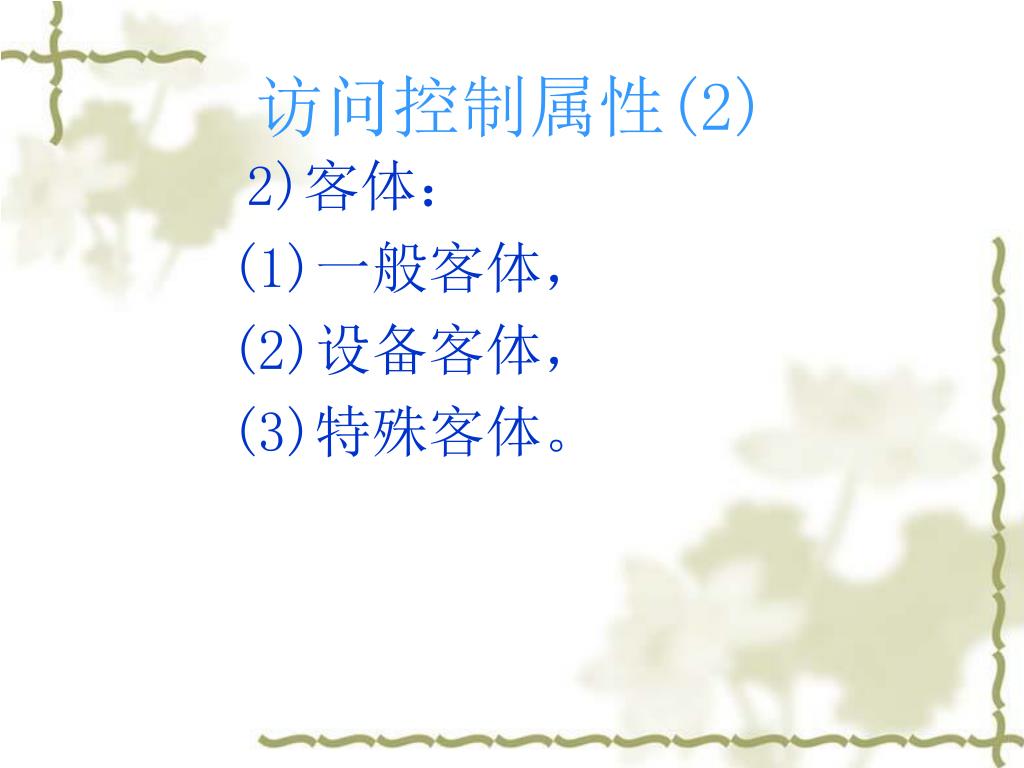 访问控制属性(2)

2)客体：

(1)一般客体，

(2)设备客体，

(3)特殊客体。